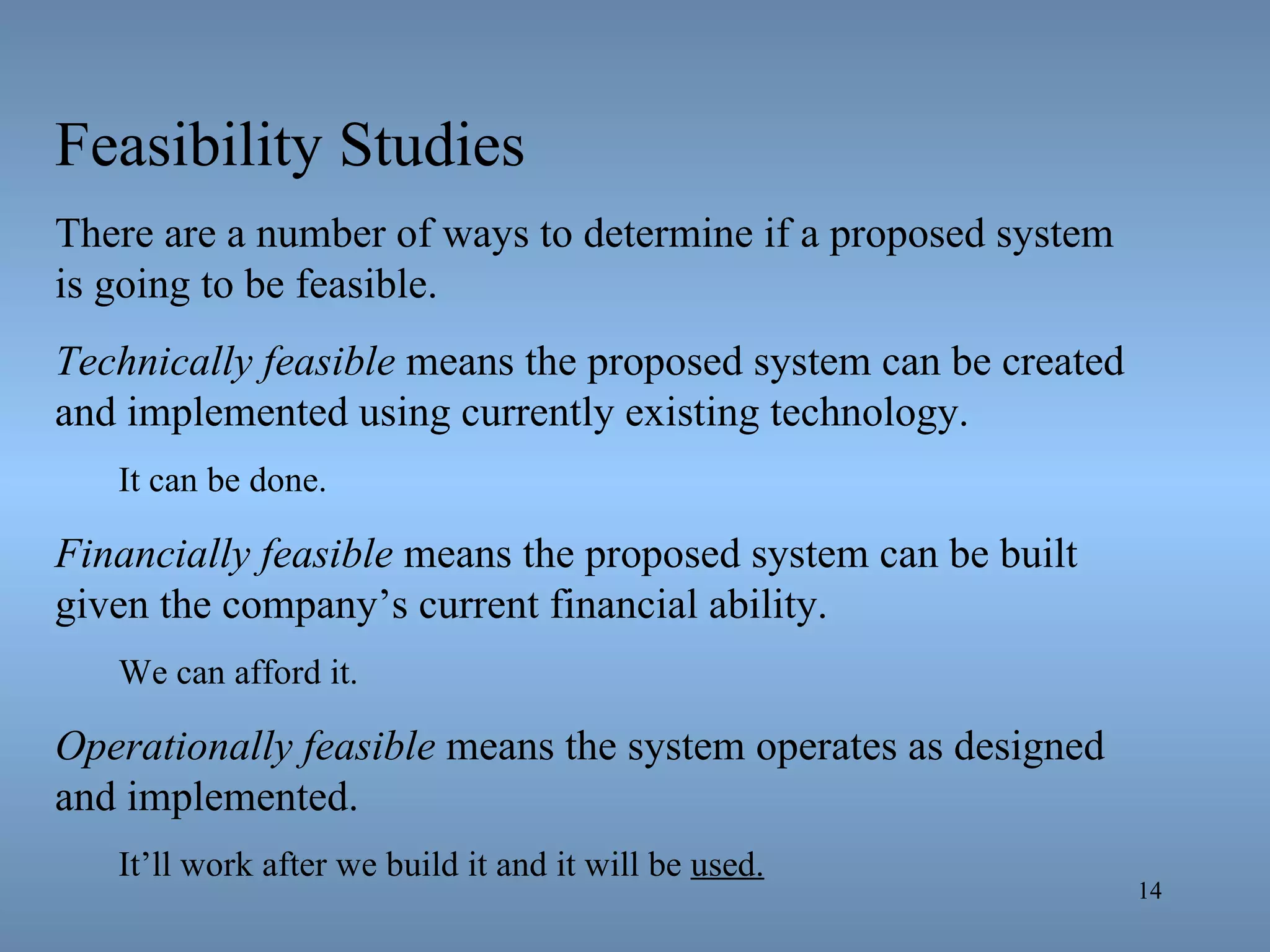 Feasibility Studies

There are a number of ways to determine if a proposed system is going to be feasible.

Technically feasible means the proposed system can be created and implemented using currently existing technology.

It can be done.

Financially feasible means the proposed system can be built given the company’s current financial ability.

We can afford it.

Operationally feasible means the system operates as designed and implemented.

It’ll work after we build it and it will be used.

14